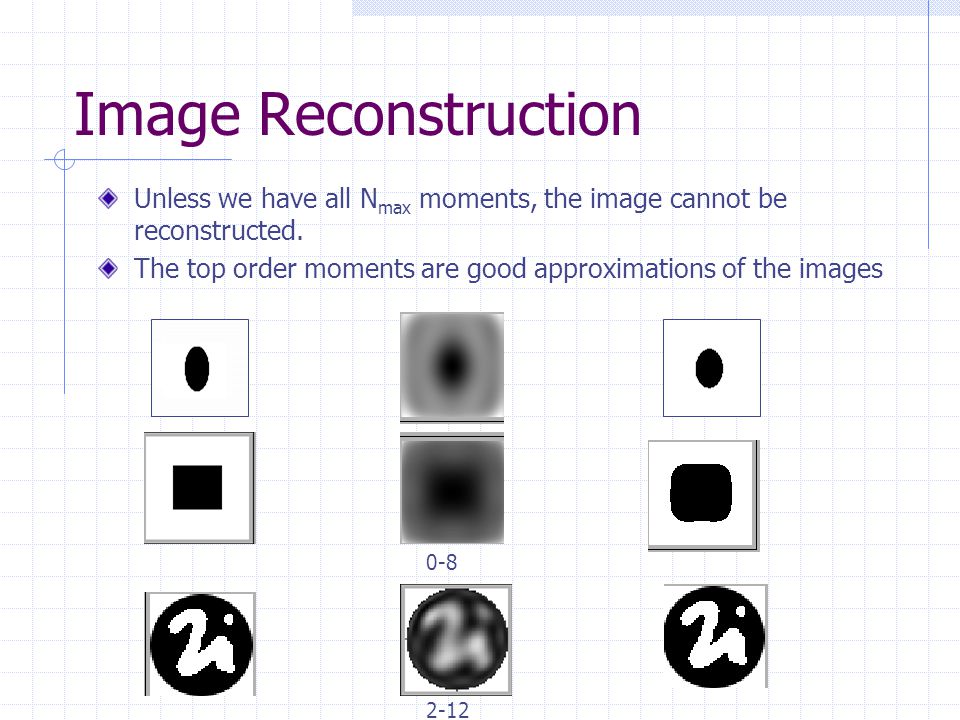 Image Reconstruction

Unless we have all $N_{max}$ moments, the image cannot be reconstructed.

The top order moments are good approximations of the images

0-8

2-12